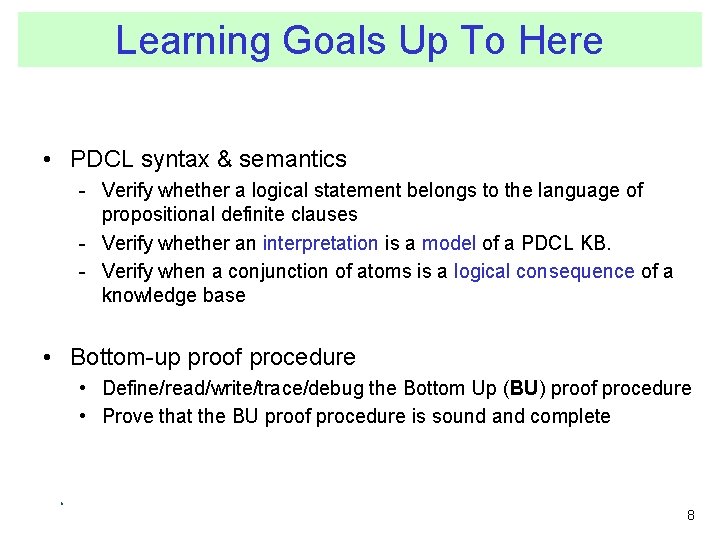 Learning Goals Up To Here

• PDCL syntax & semantics
- Verify whether a logical statement belongs to the language of propositional definite clauses
- Verify whether an interpretation is a model of a PDCL KB.
- Verify when a conjunction of atoms is a logical consequence of a knowledge base

• Bottom-up proof procedure
• Define/read/write/trace/debug the Bottom Up (BU) proof procedure
• Prove that the BU proof procedure is sound and complete

8